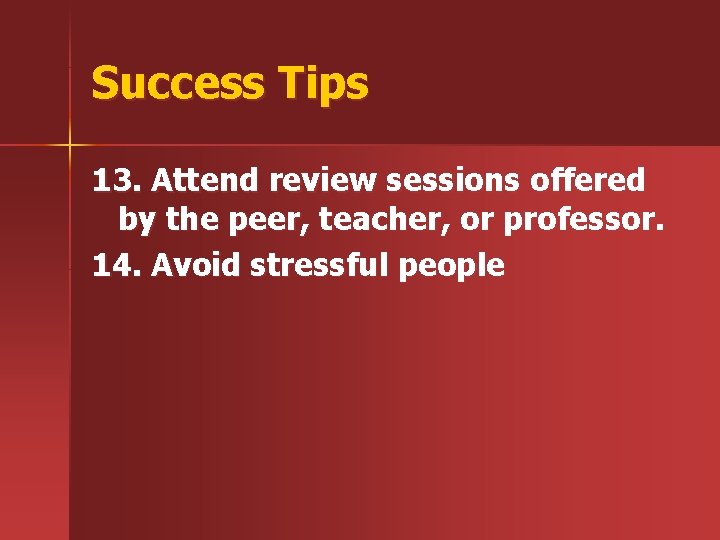 Success Tips

13. Attend review sessions offered by the peer, teacher, or professor.

14. Avoid stressful people